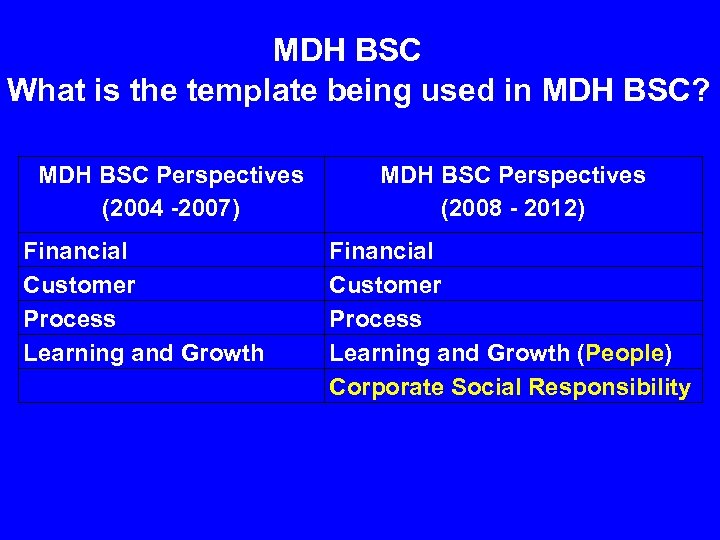 MDH BSC
What is the template being used in MDH BSC?

| MDH BSC Perspectives (2004 -2007) | MDH BSC Perspectives (2008 - 2012) |
|---|---|
| Financial | Financial |
| Customer | Customer |
| Process | Process |
| Learning and Growth | Learning and Growth (People) |
| | Corporate Social Responsibility |